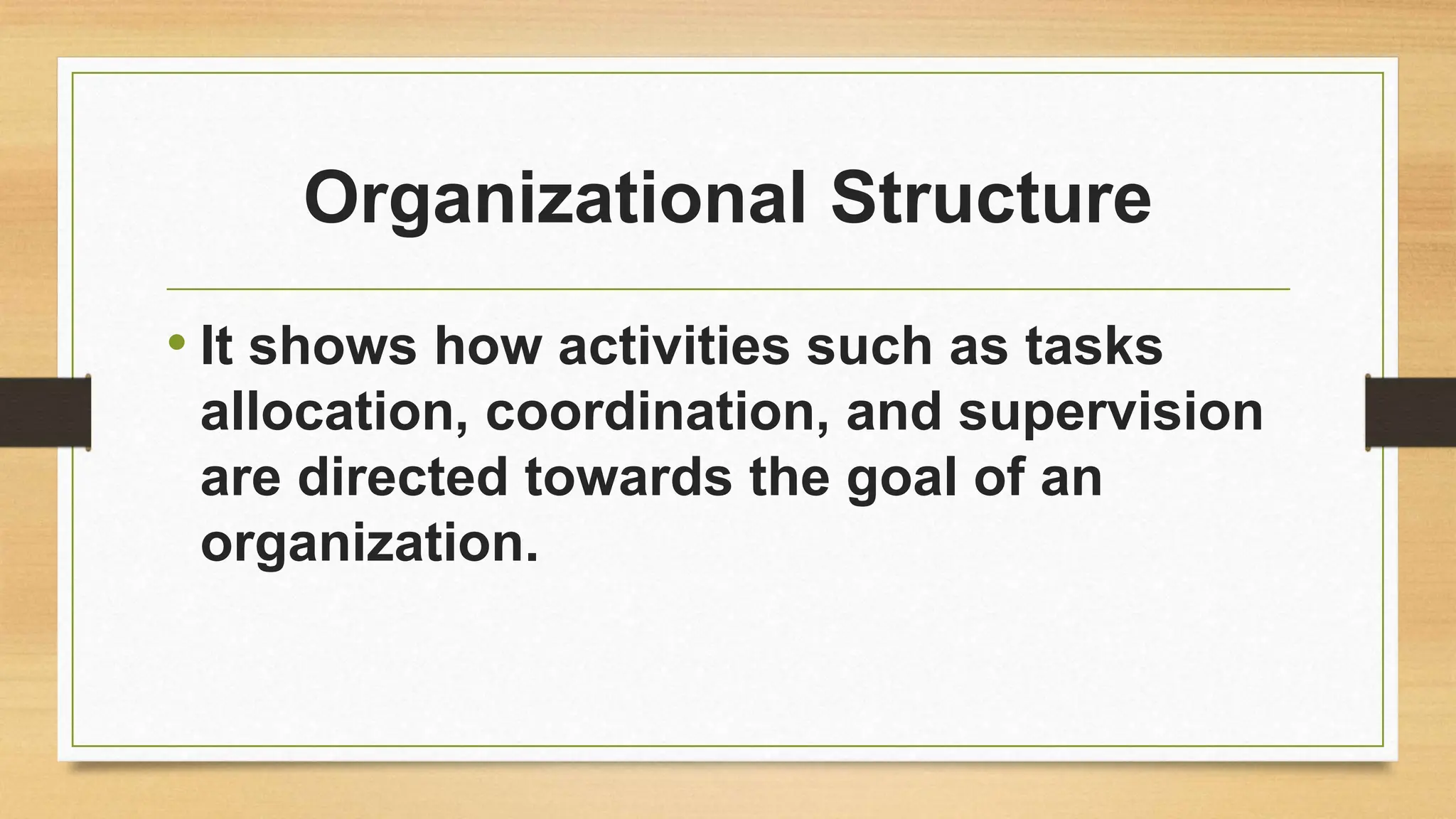 Organizational Structure

• It shows how activities such as tasks allocation, coordination, and supervision are directed towards the goal of an organization.